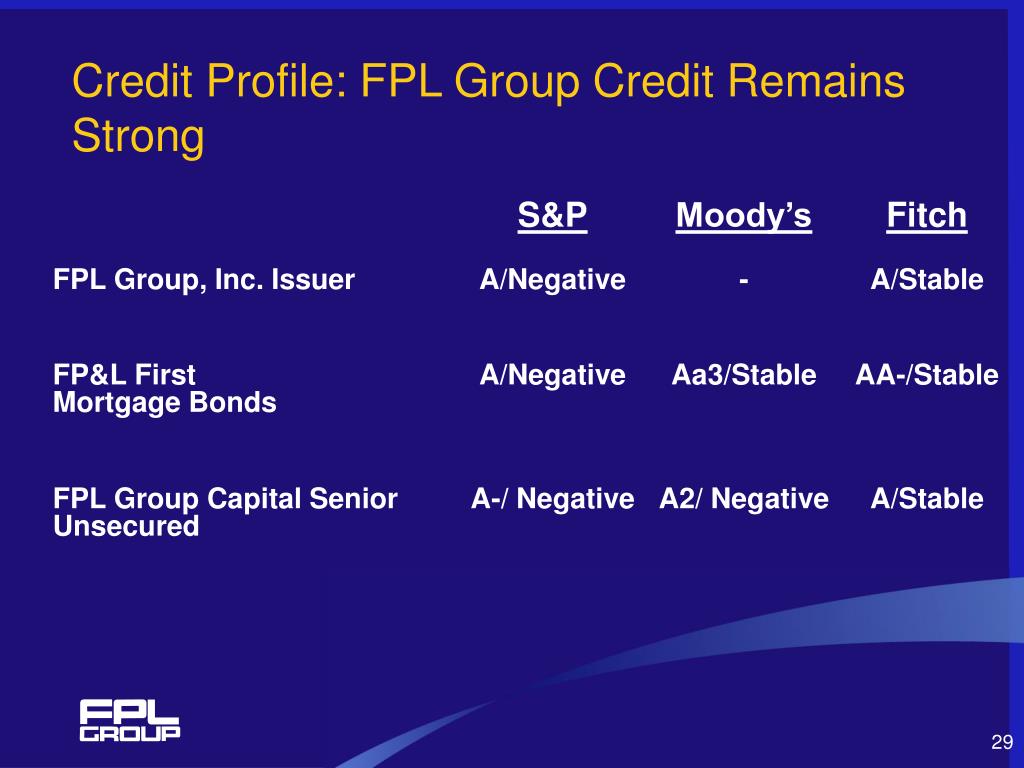 Credit Profile: FPL Group Credit Remains Strong

| | S&P | Moody's | Fitch |
|---|---|---|---|
| FPL Group, Inc. Issuer | A/Negative | - | A/Stable |
| FP&L First Mortgage Bonds | A/Negative | Aa3/Stable | AA-/Stable |
| FPL Group Capital Senior Unsecured | A-/ Negative | A2/ Negative | A/Stable |

FPL GROUP

29